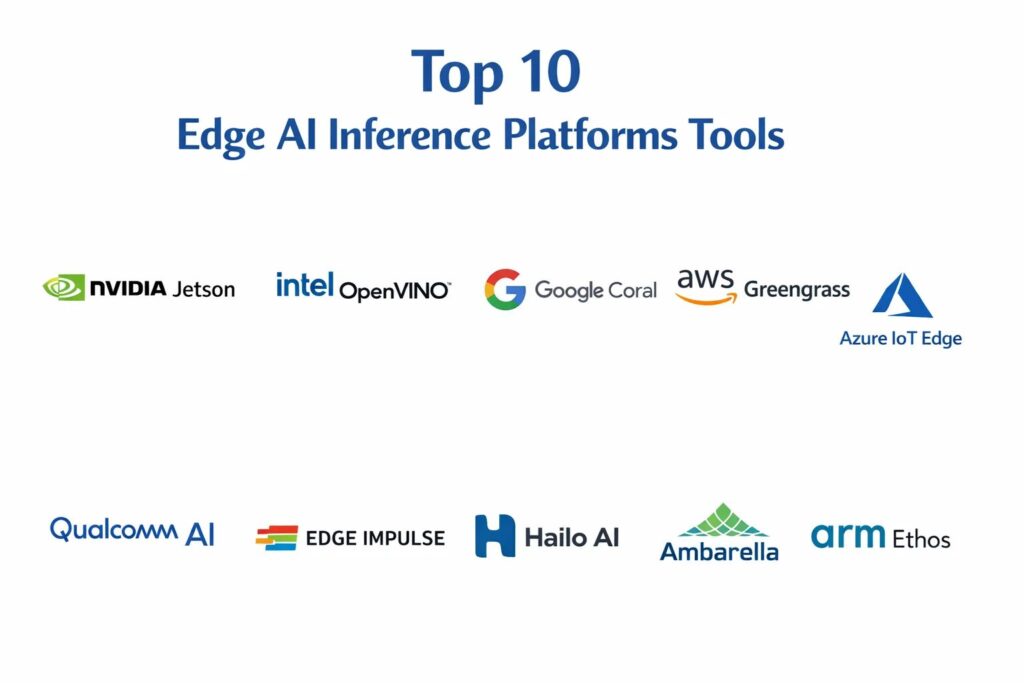 Top 10
Edge AI Inference Platforms Tools

NVIDIA Jetson
intel OpenVINO
Google Coral
aws Greengrass
Azure IoT Edge

Qualcomm AI
EDGE IMPULSE
Hailo AI
Ambarella
arm Ethos